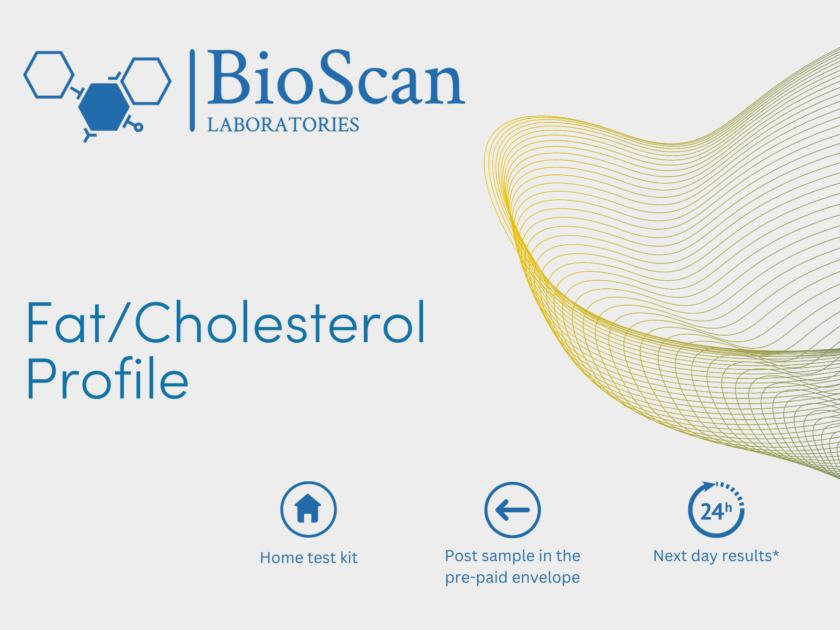 BioScan
LABORATORIES

Fat/Cholesterol Profile

Home test kit

Post sample in the pre-paid envelope

24h

Next day results*